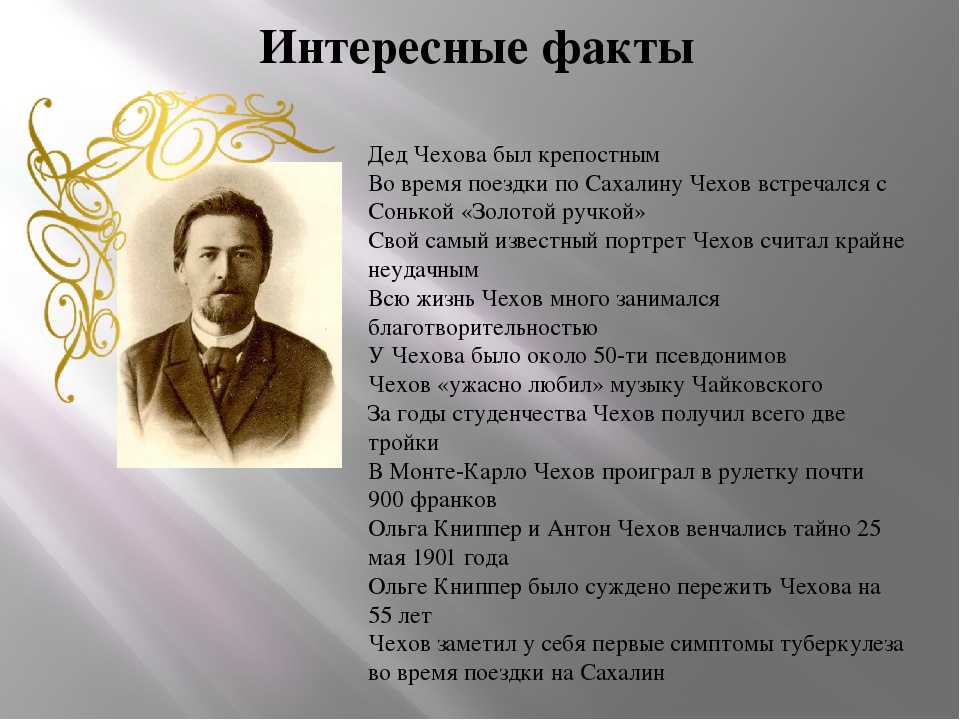 Интересные факты

Дед Чехова был крепостным
Во время поездки по Сахалину Чехов встречался с Сонькой «Золотой ручкой»
Свой самый известный портрет Чехов считал крайне неудачным
Всю жизнь Чехов много занимался благотворительностью
У Чехова было около 50-ти псевдонимов
Чехов «ужасно любил» музыку Чайковского
За годы студенчества Чехов получил всего две тройки
В Монте-Карло Чехов проиграл в рулетку почти 900 франков
Ольга Книппер и Антон Чехов венчались тайно 25 мая 1901 года
Ольге Книппер было суждено пережить Чехова на 55 лет
Чехов заметил у себя первые симптомы туберкулеза во время поездки на Сахалин